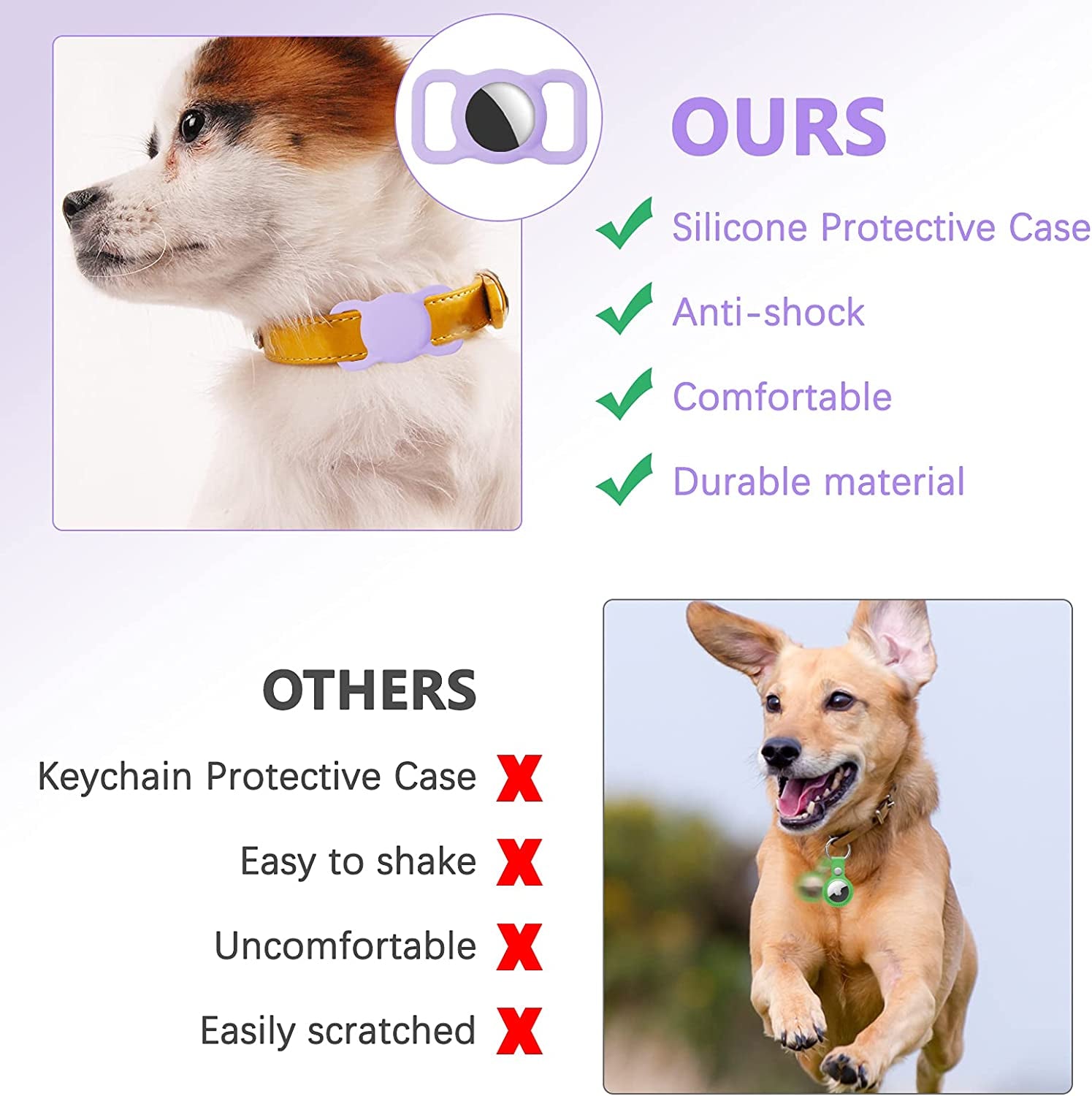 OURS

Silicone Protective Case

Anti-shock

Comfortable

Durable material

OTHERS

Keychain Protective Case

Easy to shake

Uncomfortable

Easily scratched